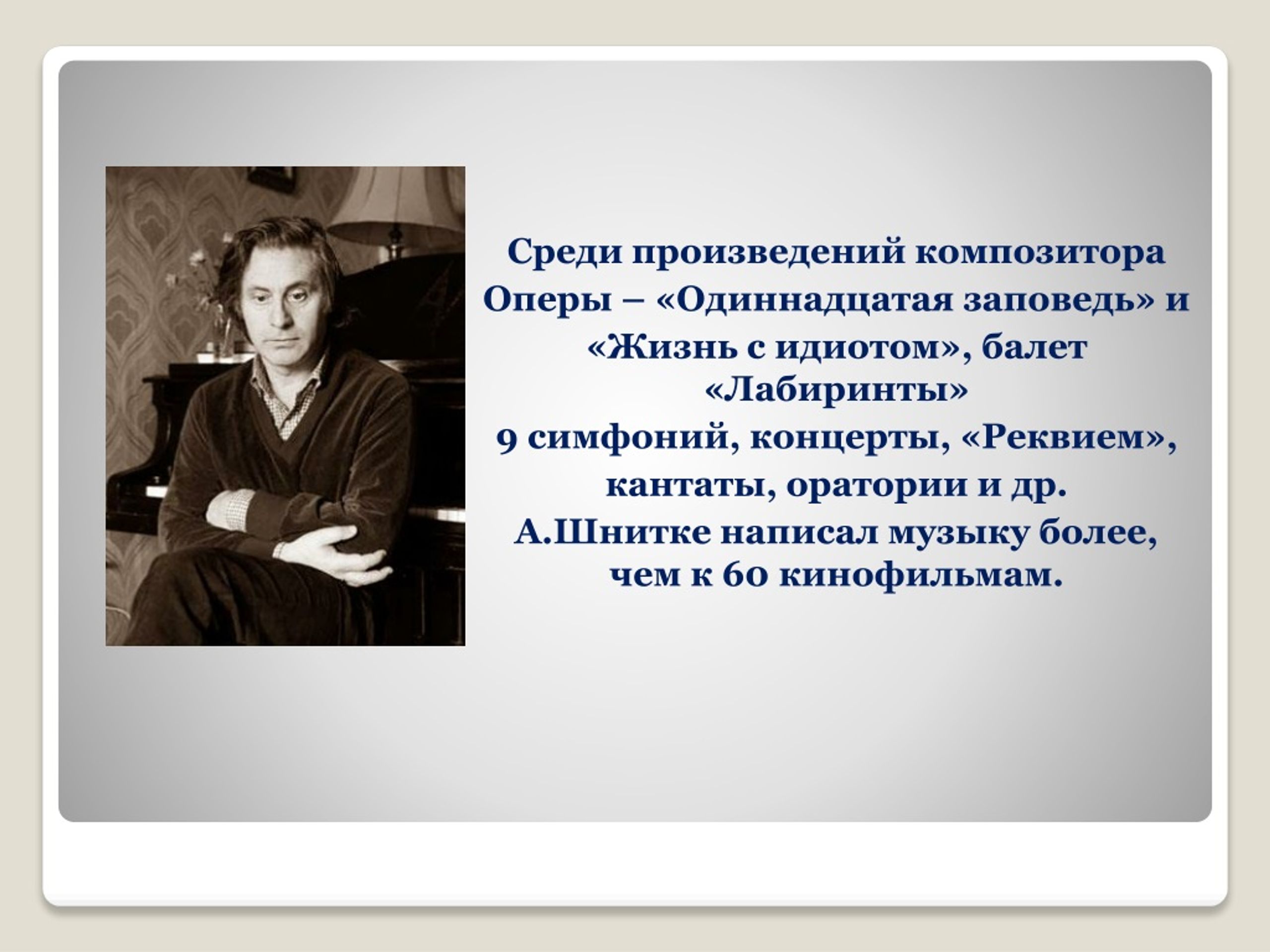 Среди произведений композитора
Оперы – «Одиннадцатая заповедь» и «Жизнь с идиотом», балет «Лабиринты»
9 симфоний, концерты, «Реквием», кантаты, оратории и др.
А.Шнитке написал музыку более, чем к 60 кинофильмам.